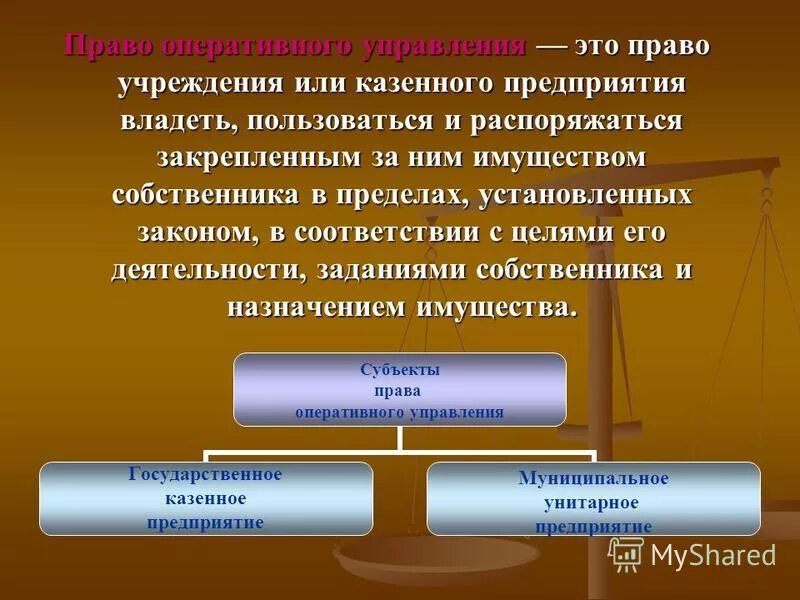 Право оперативного управления — это право учреждения или казенного предприятия владеть, пользоваться и распоряжаться закрепленным за ним имуществом собственника в пределах, установленных законом, в соответствии с целями его деятельности, заданиями собственника и назначением имущества.

Субъекты
права
оперативного управления

Государственное
казенное
предприятие

Муниципальное
унитарное
предприятие

MyShared